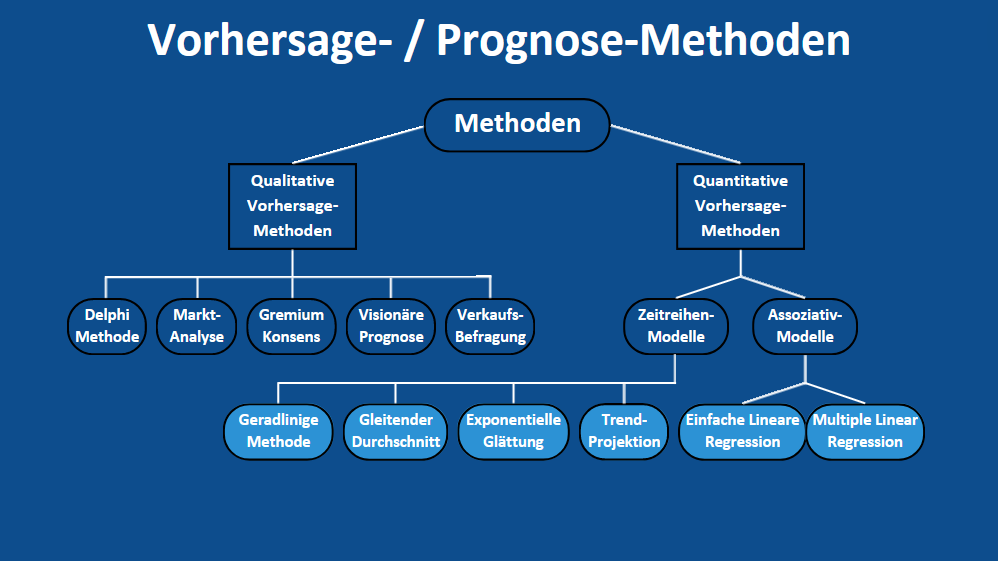 Vorhersage- / Prognose-Methoden

Methoden

Qualitative Vorhersage-Methoden

Quantitative Vorhersage-Methoden

Delphi Methode

Markt-Analyse

Gremium Konsens

Visionäre Prognose

Verkaufs-Befragung

Zeitreihen-Modelle

Assoziativ-Modelle

Geradlinige Methode

Gleitender Durchschnitt

Exponentielle Glättung

Trend-Projektion

Einfache Lineare Regression

Multiple Linear Regression